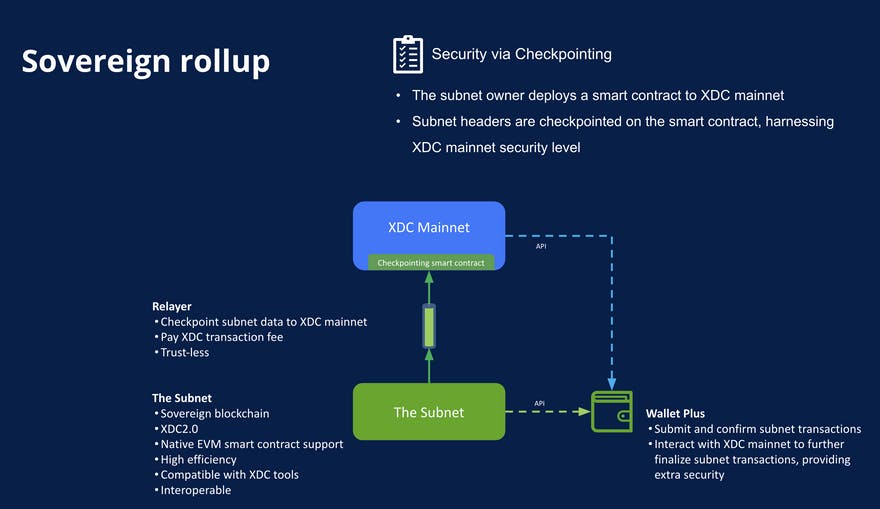 Sovereign rollup

Security via Checkpointing

• The subnet owner deploys a smart contract to XDC mainnet
• Subnet headers are checkpointed on the smart contract, harnessing XDC mainnet security level

XDC Mainnet
Checkpointing smart contract

API

Relayer
• Checkpoint subnet data to XDC mainnet
• Pay XDC transaction fee
• Trust-less

The Subnet
• Sovereign blockchain
• XDC2.0
• Native EVM smart contract support
• High efficiency
• Compatible with XDC tools
• Interoperable

The Subnet

API

Wallet Plus
• Submit and confirm subnet transactions
• Interact with XDC mainnet to further finalize subnet transactions, providing extra security